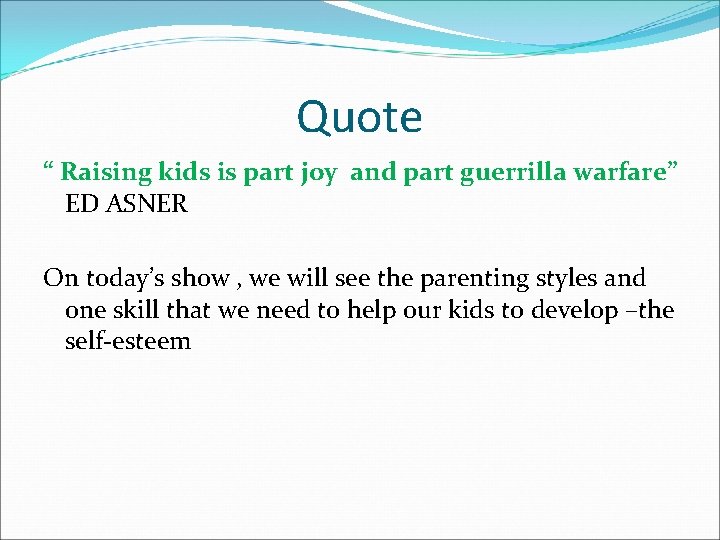 Quote

“ Raising kids is part joy and part guerrilla warfare” ED ASNER

On today’s show , we will see the parenting styles and one skill that we need to help our kids to develop –the self-esteem